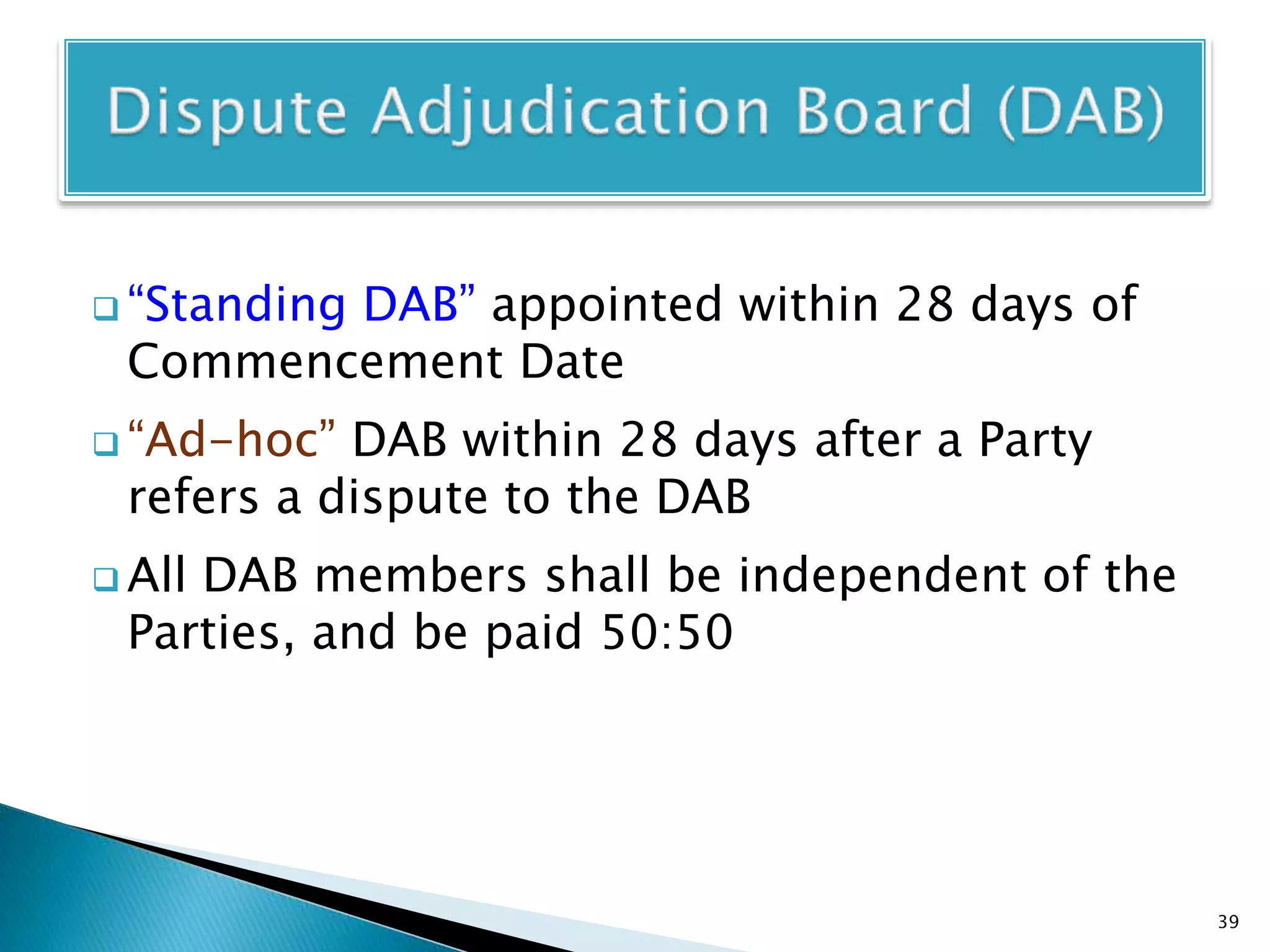 Dispute Adjudication Board (DAB)

❑ “Standing DAB” appointed within 28 days of Commencement Date

❑ “Ad-hoc” DAB within 28 days after a Party refers a dispute to the DAB

❑ All DAB members shall be independent of the Parties, and be paid 50:50

39